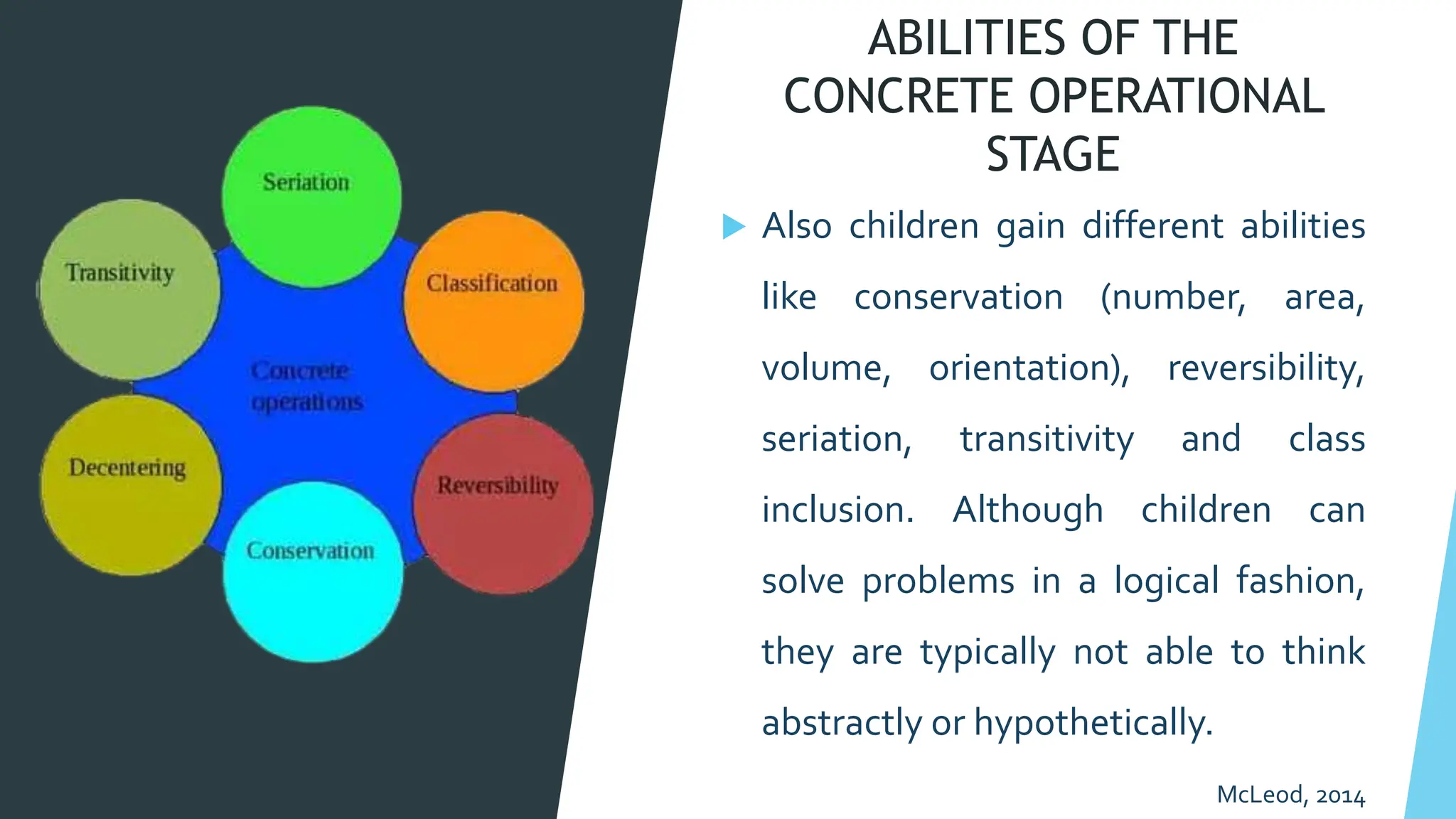 Seriation

Transitivity

Classification

Concrete operations

Decentering

Reversibility

Conservation

ABILITIES OF THE CONCRETE OPERATIONAL STAGE

Also children gain different abilities like conservation (number, area, volume, orientation), reversibility, seriation, transitivity and class inclusion. Although children can solve problems in a logical fashion, they are typically not able to think abstractly or hypothetically.

McLeod, 2014